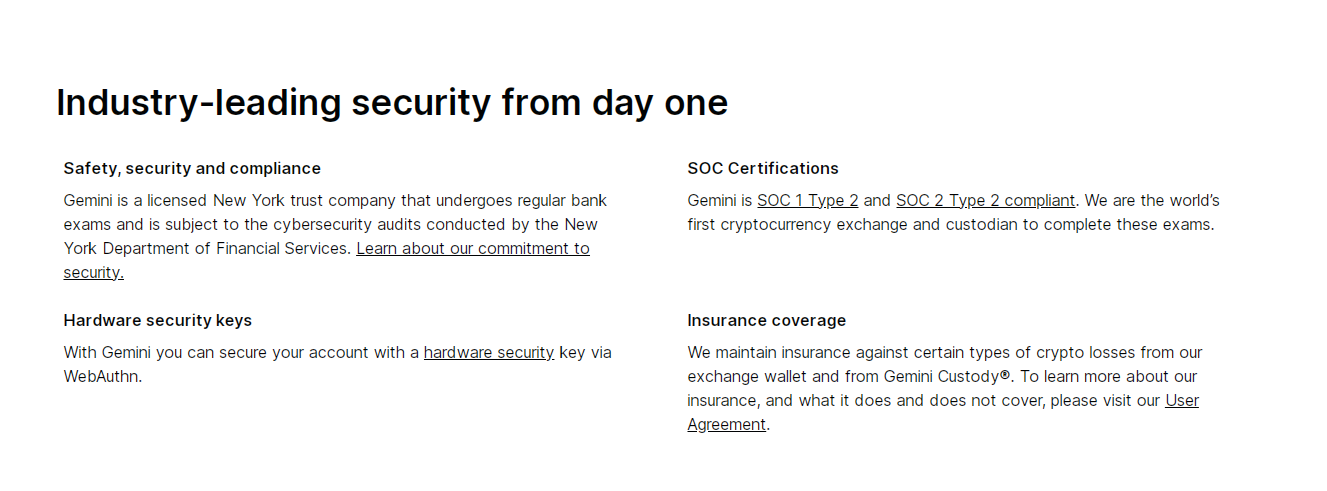 Industry-leading security from day one

Safety, security and compliance

Gemini is a licensed New York trust company that undergoes regular bank exams and is subject to the cybersecurity audits conducted by the New York Department of Financial Services. Learn about our commitment to security.

Hardware security keys

With Gemini you can secure your account with a hardware security key via WebAuthn.

SOC Certifications

Gemini is SOC 1 Type 2 and SOC 2 Type 2 compliant. We are the world's first cryptocurrency exchange and custodian to complete these exams.

Insurance coverage

We maintain insurance against certain types of crypto losses from our exchange wallet and from Gemini Custody®. To learn more about our insurance, and what it does and does not cover, please visit our User Agreement.